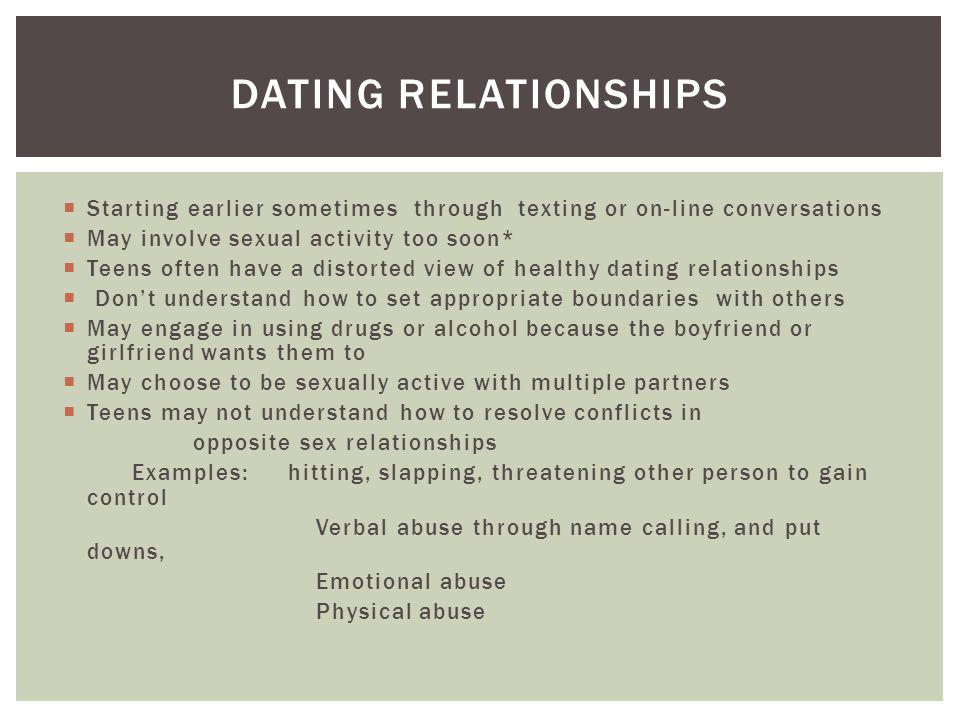 DATING RELATIONSHIPS

- Starting earlier sometimes through texting or on-line conversations
- May involve sexual activity too soon*
- Teens often have a distorted view of healthy dating relationships
- Don't understand how to set appropriate boundaries with others
- May engage in using drugs or alcohol because the boyfriend or girlfriend wants them to
- May choose to be sexually active with multiple partners
- Teens may not understand how to resolve conflicts in opposite sex relationships

Examples: hitting, slapping, threatening other person to gain control

Verbal abuse through name calling, and put downs,

Emotional abuse

Physical abuse